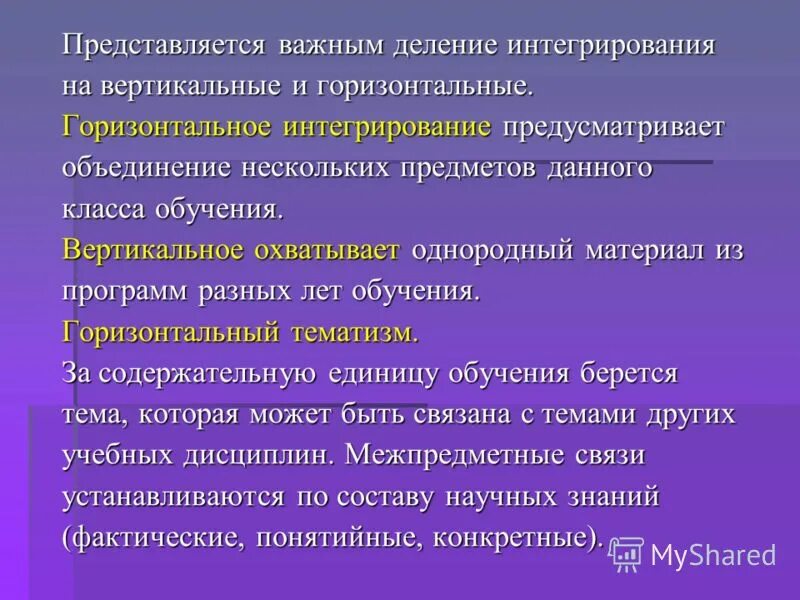 Представляется важным деление интегрирования на вертикальные и горизонтальные.

Горизонтальное интегрирование предусматривает объединение нескольких предметов данного класса обучения.

Вертикальное охватывает однородный материал из программ разных лет обучения.

Горизонтальный тематизм.

За содержательную единицу обучения берется тема, которая может быть связана с темами других учебных дисциплин. Межпредметные связи устанавливаются по составу научных знаний (фактические, понятийные, конкретные).

MyShared